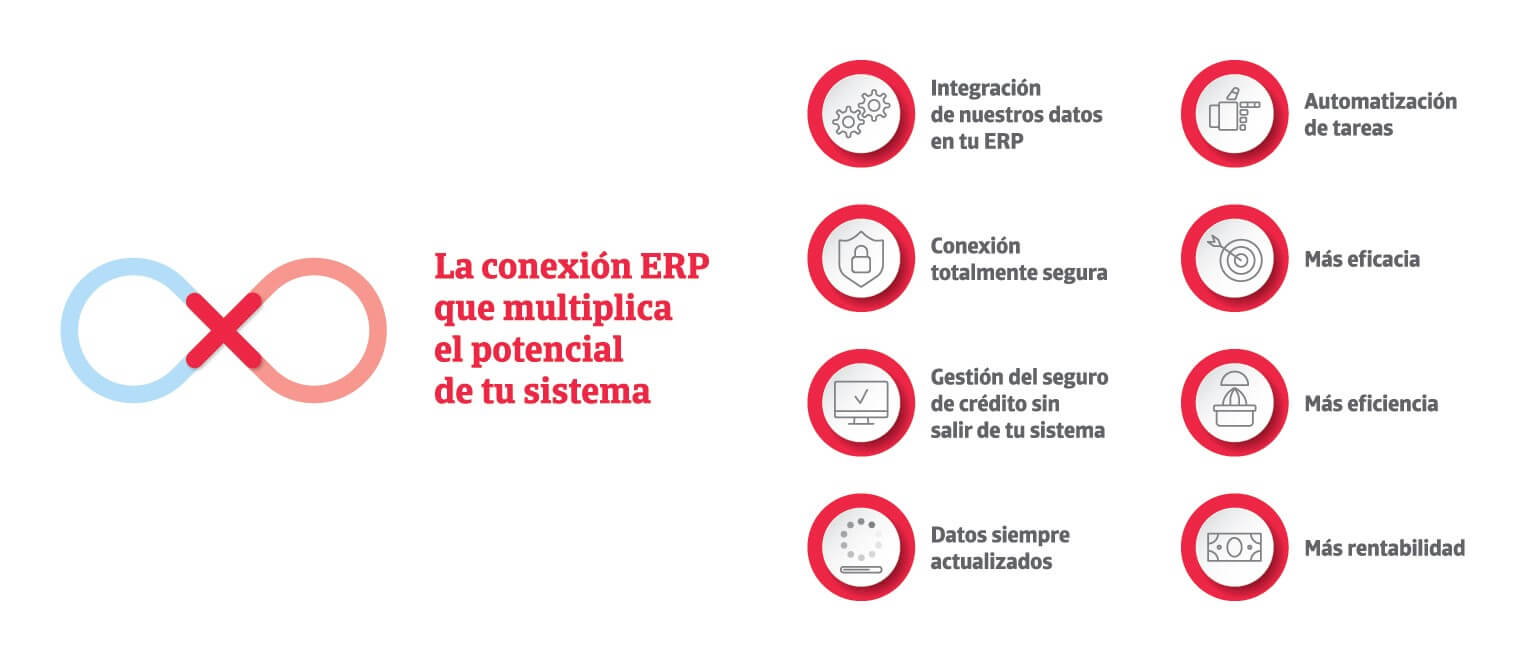 La conexión ERP que multiplica el potencial de tu sistema

Integración de nuestros datos en tu ERP

Conexión totalmente segura

Gestión del seguro de crédito sin salir de tu sistema

Datos siempre actualizados

Automatización de tareas

Más eficacia

Más eficiencia

Más rentabilidad